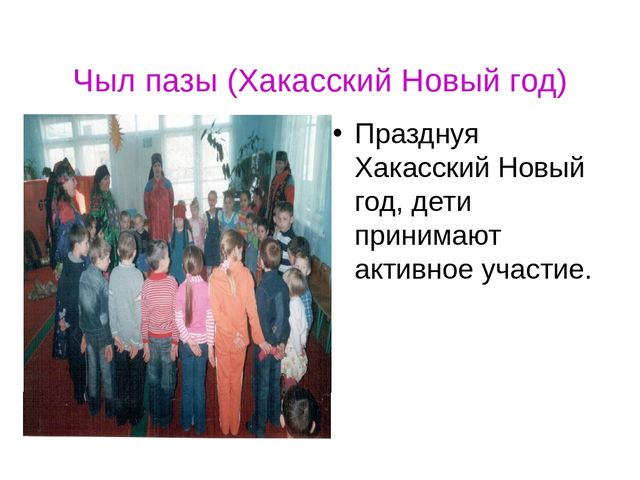 Чыл пазы (Хакасский Новый год)

• Празднуя Хакасский Новый год, дети принимают активное участие.